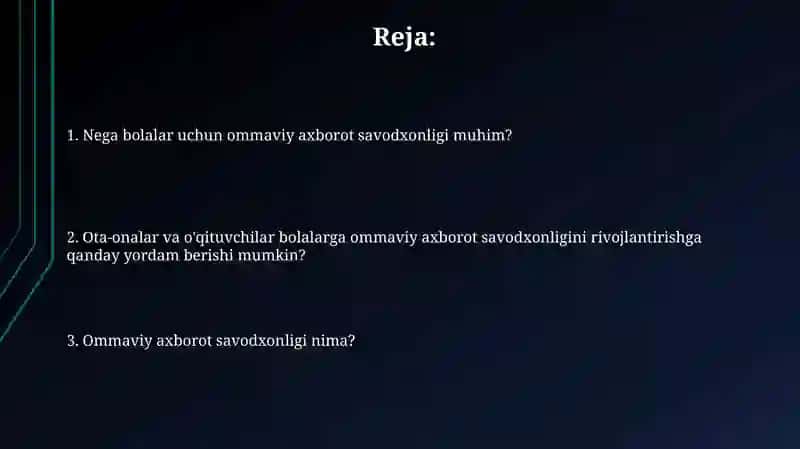 Reja:

1. Nega bolalar uchun ommaviy axborot savodxonligi muhim?

2. Ota-onalar va o'qituvchilar bolalarga ommaviy axborot savodxonligini rivojlantirishga qanday yordam berishi mumkin?

3. Ommaviy axborot savodxonligi nima?